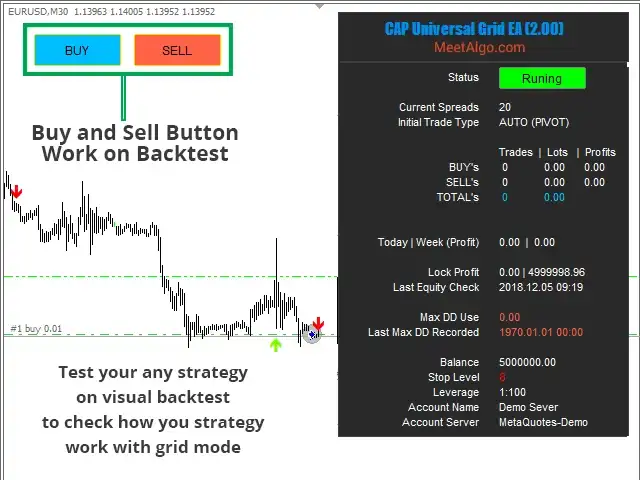 EURUSD,M30 1.13963 1.14005 1.13952 1.13952

BUY

SELL

Buy and Sell Button Work on Backtest

#1 buy 0.01

Test your any strategy on visual backtest to check how you strategy work with grid mode

CAP Universal Grid EA (2.00)
MeetAlgo.com

Status Runing

Current Spreads 20
Initial Trade Type AUTO (PIVOT)

| | Trades | Lots | Profits |
|---|---|---|---|
| BUY's | 0 | 0.00 | 0.00 |
| SELL's | 0 | 0.00 | 0.00 |
| TOTAL's | 0 | 0.00 | |

Today | Week (Profit) 0.00 | 0.00

Lock Profit 0.00 | 4999998.96
Last Equity Check 2018.12.05 09:19

Max DD Use 0.00
Last Max DD Recorded 1970.01.01 00:00

Balance 5000000.00
Stop Level 8
Leverage 1:100
Account Name Demo Sever
Account Server MetaQuotes-Demo